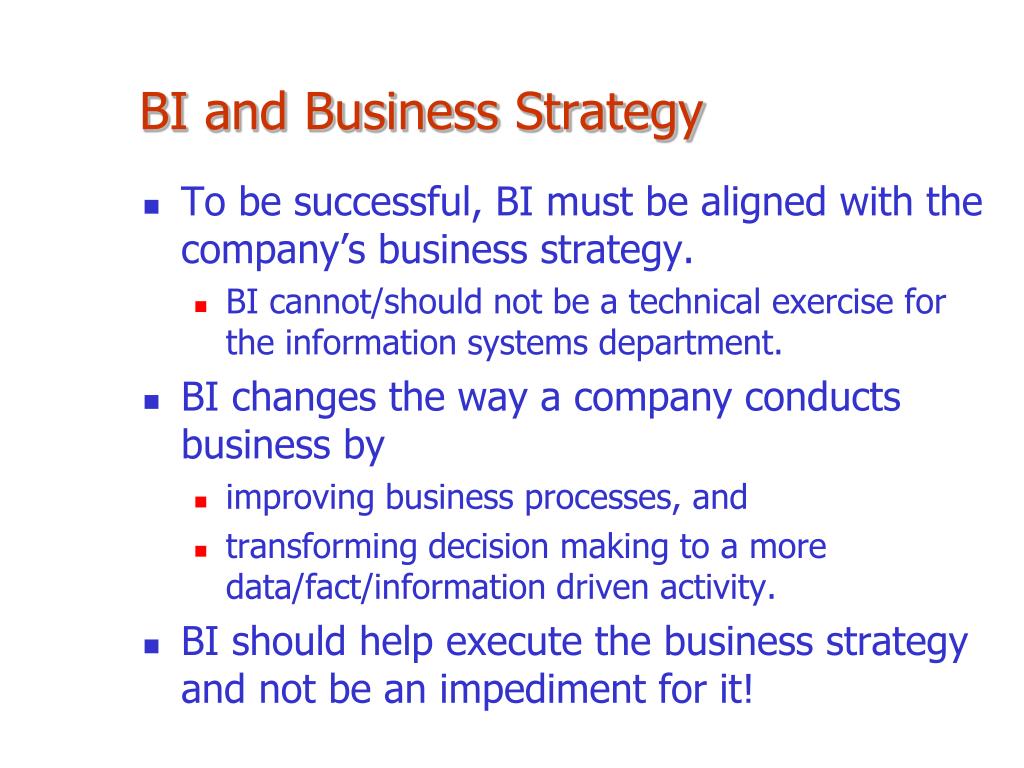 BI and Business Strategy

- To be successful, BI must be aligned with the company’s business strategy.
  - BI cannot/should not be a technical exercise for the information systems department.
- BI changes the way a company conducts business by
  - improving business processes, and
  - transforming decision making to a more data/fact/information driven activity.
- BI should help execute the business strategy and not be an impediment for it!